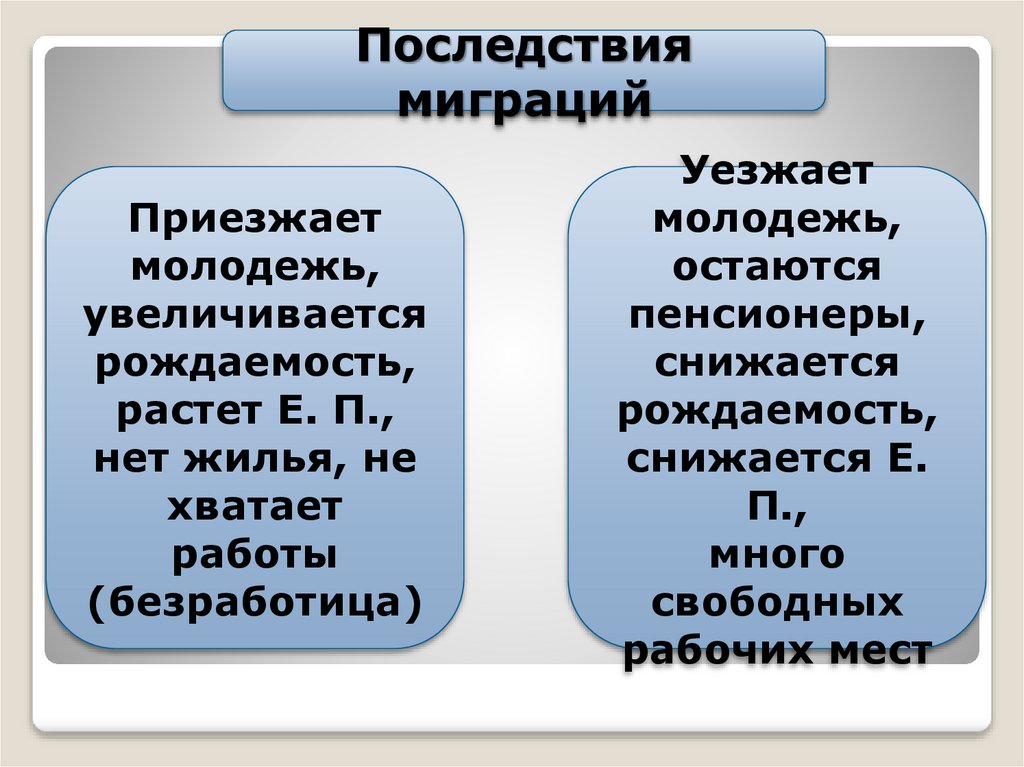 Последствия миграций

Приезжает молодежь, увеличивается рождаемость, растет Е. П., нет жилья, не хватает работы (безработица)

Уезжает молодежь, остаются пенсионеры, снижается рождаемость, снижается Е. П., много свободных рабочих мест